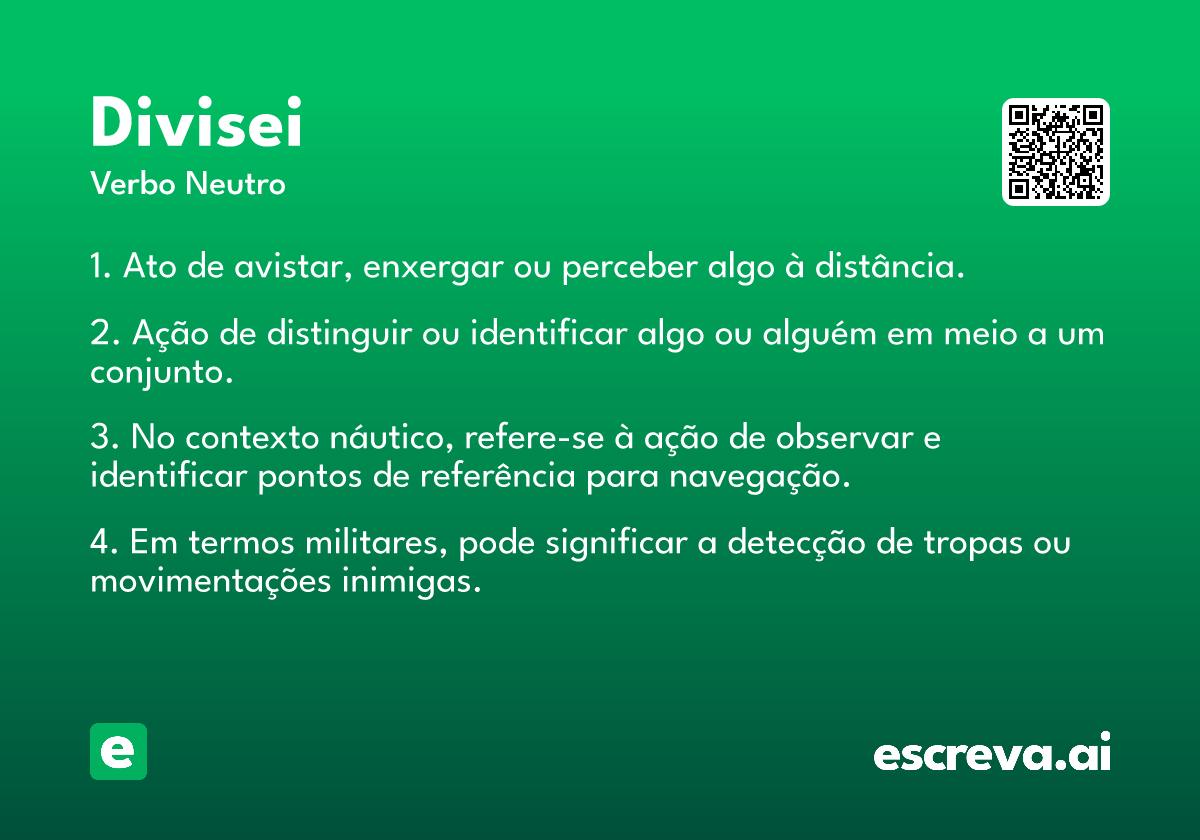 Divisei
Verbo Neutro

1. Ato de avistar, enxergar ou perceber algo à distância.

2. Ação de distinguir ou identificar algo ou alguém em meio a um conjunto.

3. No contexto náutico, refere-se à ação de observar e identificar pontos de referência para navegação.

4. Em termos militares, pode significar a detecção de tropas ou movimentações inimigas.

e

escreva.ai